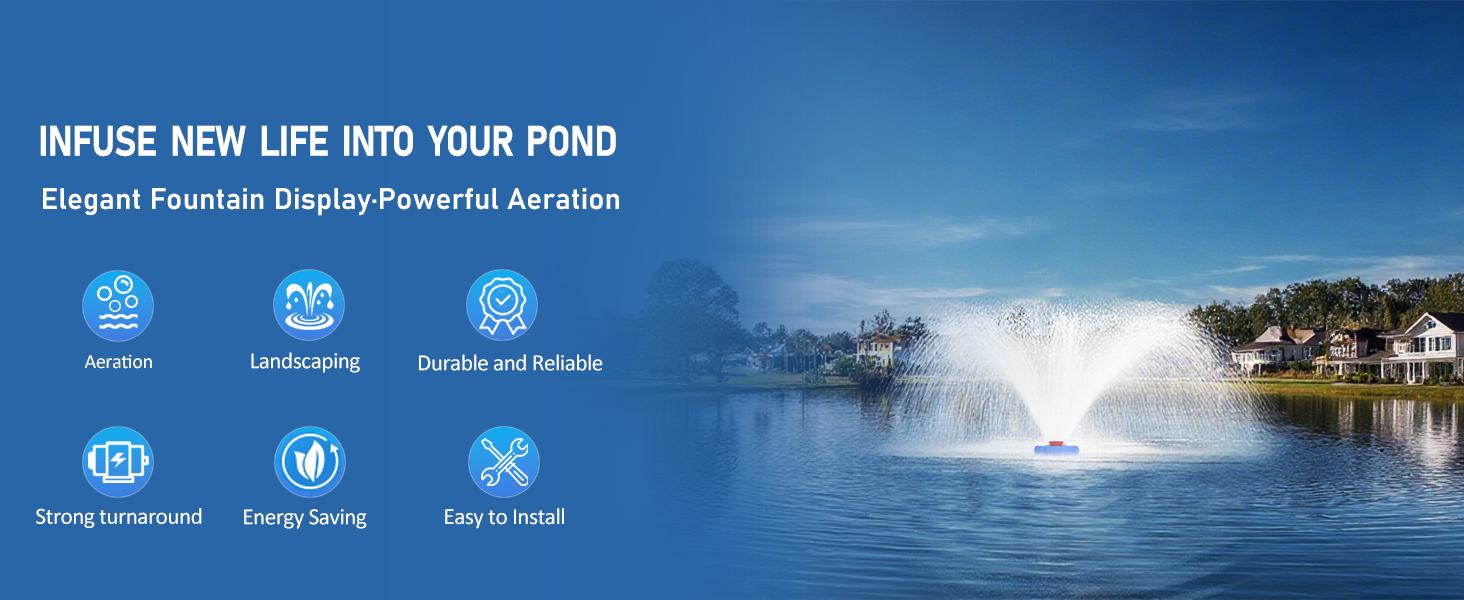 INFUSE NEW LIFE INTO YOUR POND

Elegant Fountain Display·Powerful Aeration

Aeration

Landscaping

Durable and Reliable

Strong turnaround

Energy Saving

Easy to Install